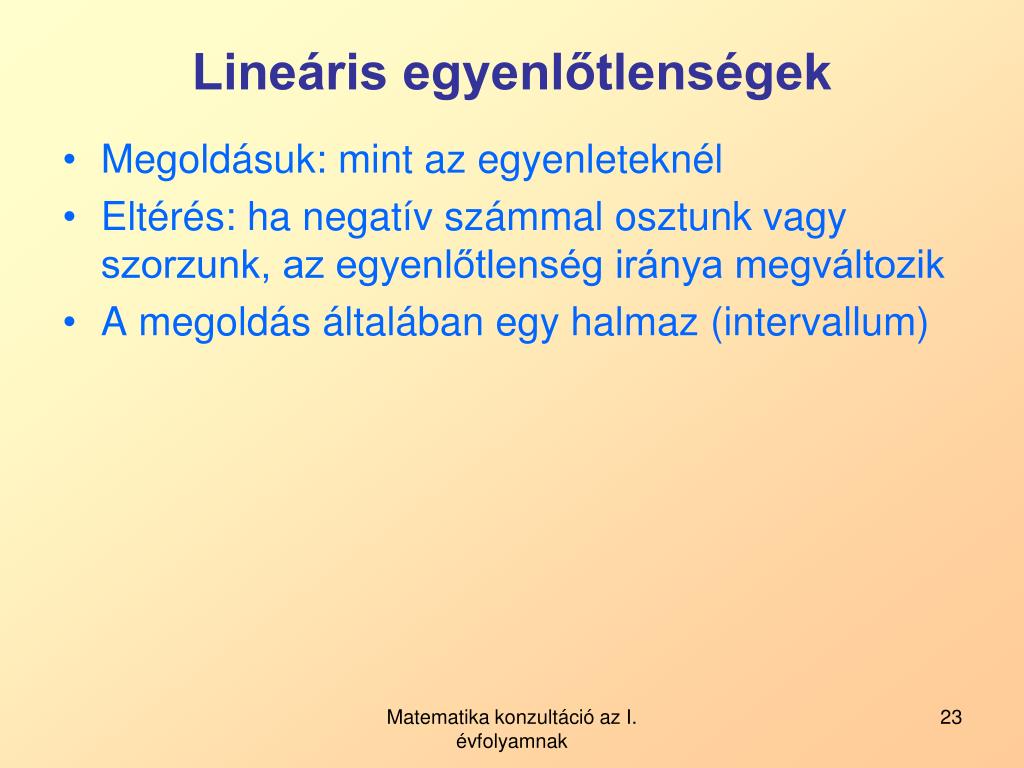 Lineáris egyenlőtlenségek

• Megoldásuk: mint az egyenleteknél
• Eltérés: ha negatív számmal osztunk vagy szorzunk, az egyenlőtlenség iránya megváltozik
• A megoldás általában egy halmaz (intervallum)

Matematika konzultáció az I. évfolyamnak

23